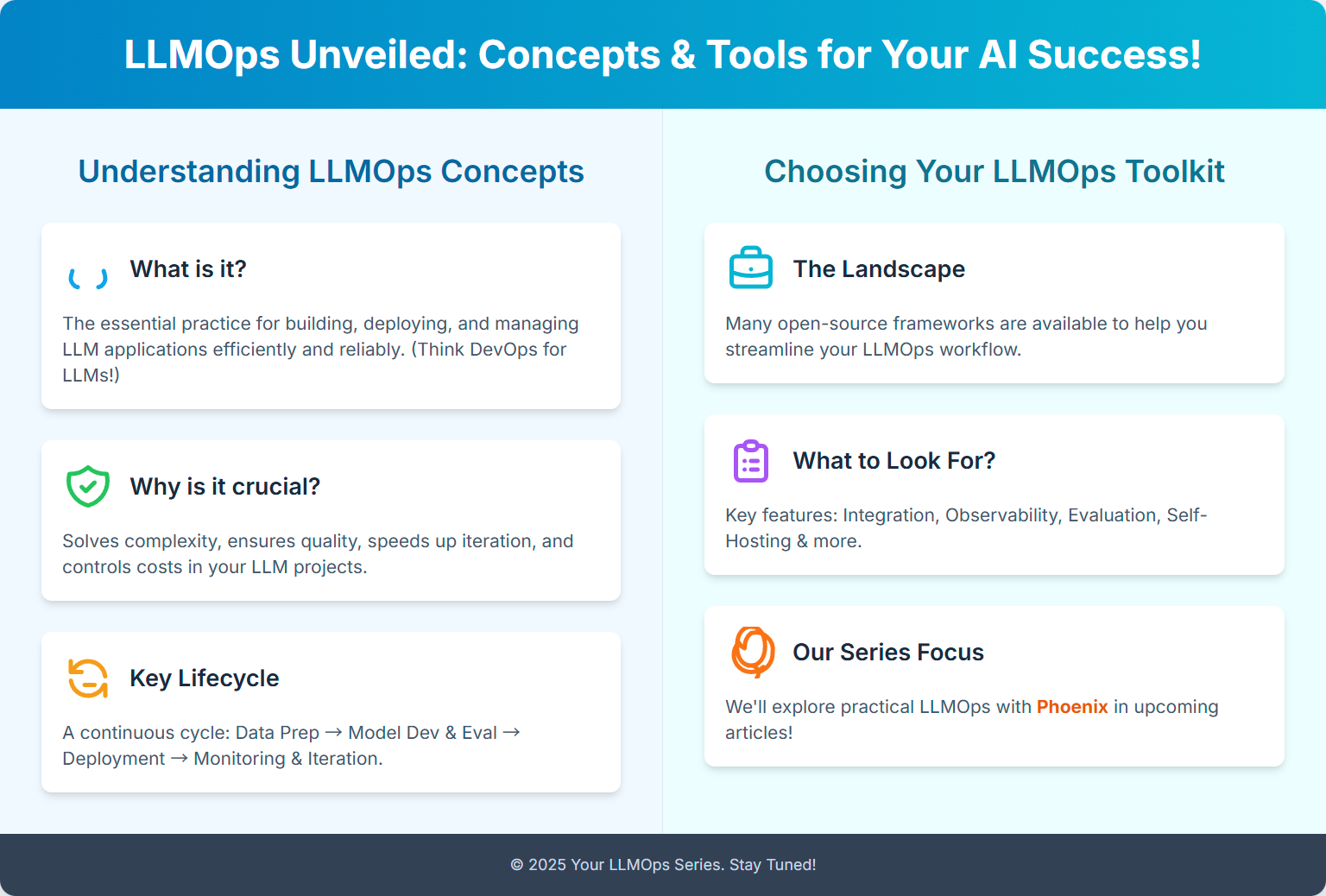 LLMOps Unveiled: Concepts & Tools for Your AI Success!

Understanding LLMOps Concepts

What is it?

The essential practice for building, deploying, and managing LLM applications efficiently and reliably. (Think DevOps for LLMs!)

Why is it crucial?

Solves complexity, ensures quality, speeds up iteration, and controls costs in your LLM projects.

Key Lifecycle

A continuous cycle: Data Prep → Model Dev & Eval → Deployment → Monitoring & Iteration.

Choosing Your LLMOps Toolkit

The Landscape

Many open-source frameworks are available to help you streamline your LLMOps workflow.

What to Look For?

Key features: Integration, Observability, Evaluation, Self-Hosting & more.

Our Series Focus

We'll explore practical LLMOps with Phoenix in upcoming articles!

© 2025 Your LLMOps Series. Stay Tuned!